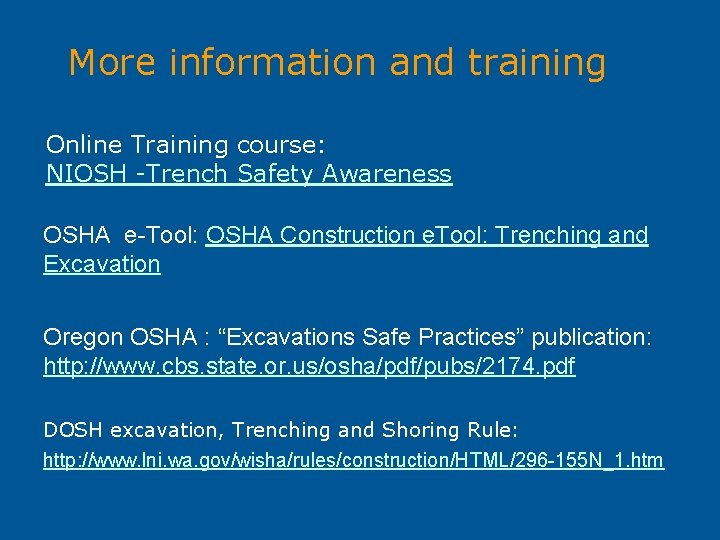 More information and training

Online Training course:
NIOSH -Trench Safety Awareness

OSHA e-Tool: OSHA Construction eTool: Trenching and Excavation

Oregon OSHA : “Excavations Safe Practices” publication: http://www.cbs.state.or.us/osha/pdf/pubs/2174.pdf

DOSH excavation, Trenching and Shoring Rule:
http://www.lni.wa.gov/wisha/rules/construction/HTML/296-155N_1.htm